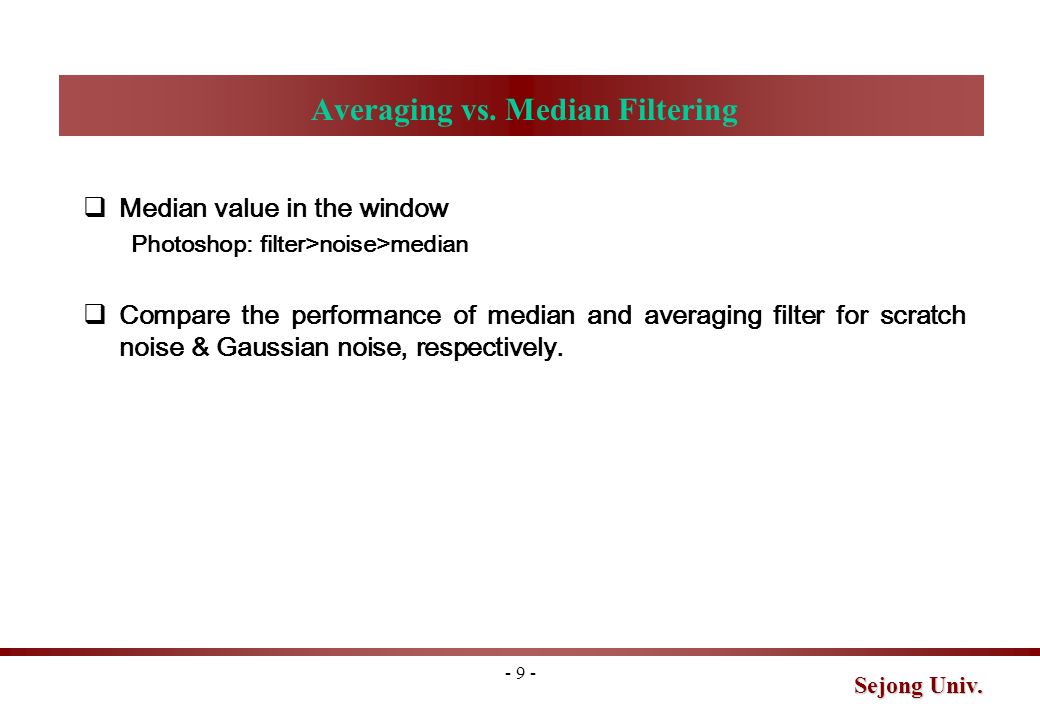 Averaging vs. Median Filtering

❑ Median value in the window

Photoshop: filter>noise>median

❑ Compare the performance of median and averaging filter for scratch noise & Gaussian noise, respectively.

- 9 -

Sejong Univ.